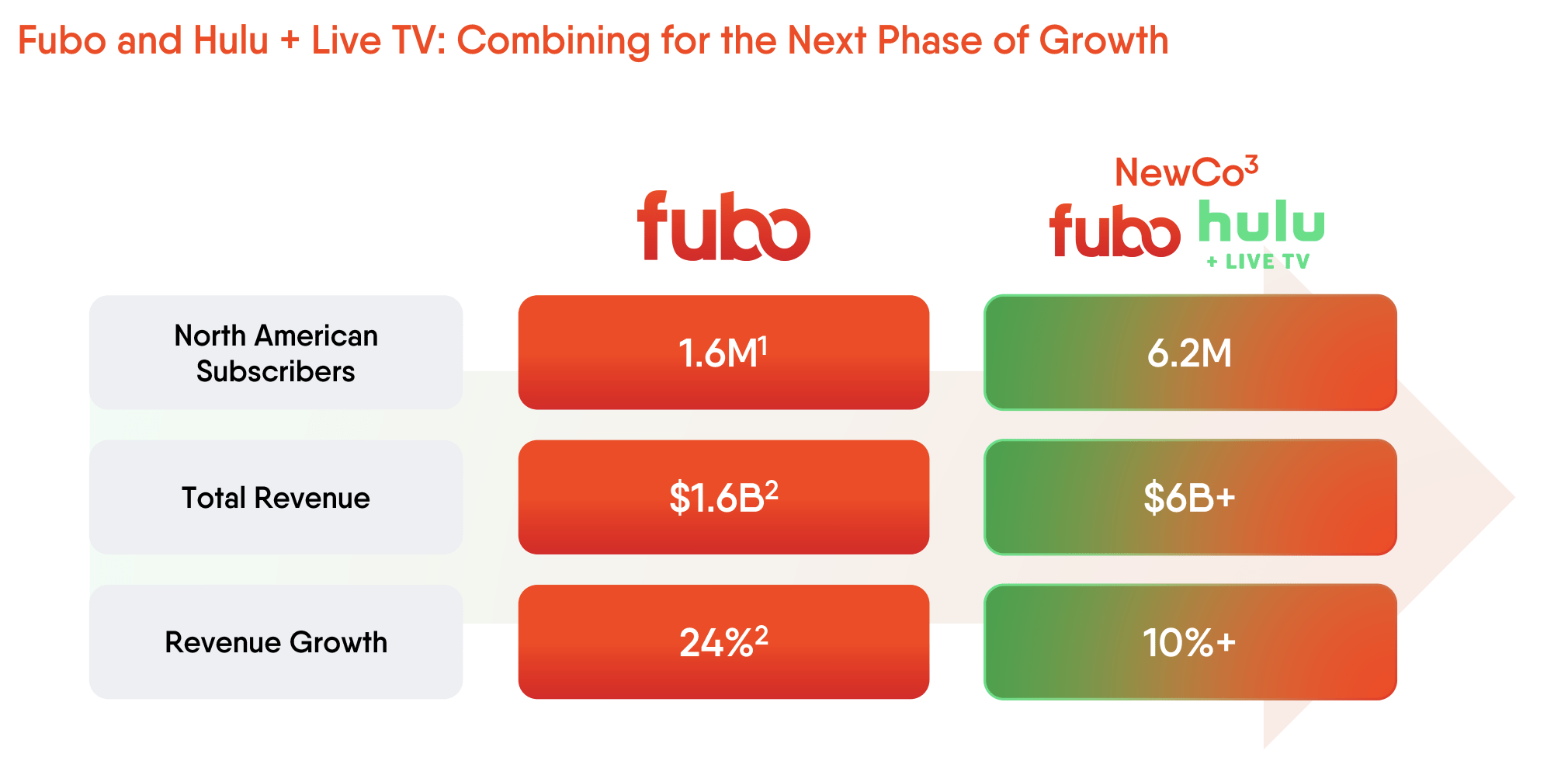 Fubo and Hulu + Live TV: Combining for the Next Phase of Growth

| | fubo | NewCo$^3$ fubo hulu + LIVE TV |
|---|---|---|
| North American Subscribers | 1.6M$^1$ | 6.2M |
| Total Revenue | \$1.6B$^2$ | \$6B+ |
| Revenue Growth | 24%$^2$ | 10%+ |